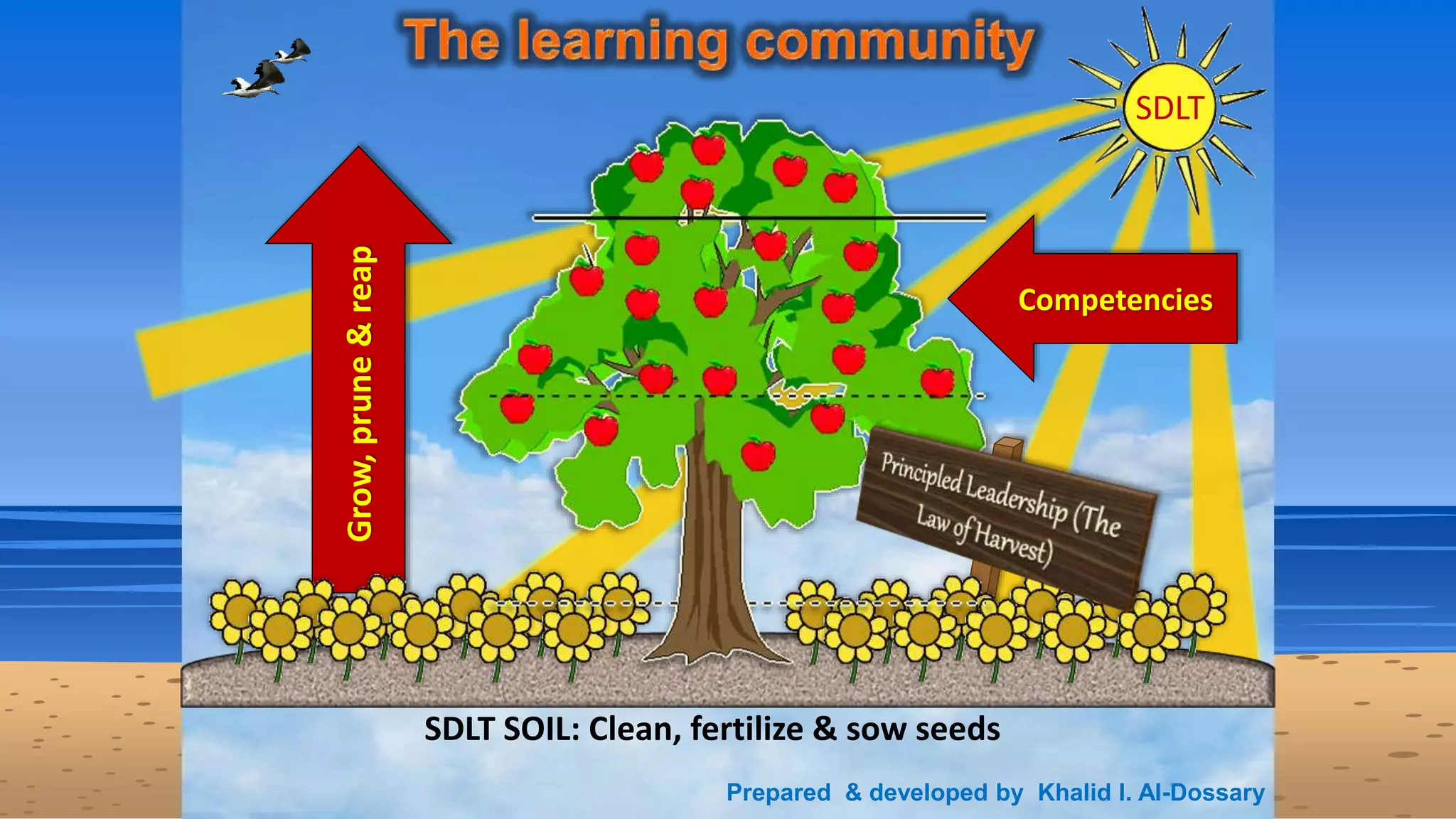 The learning community

SDLT

Grow, prune & reap

Competencies

Principled Leadership (The Law of Harvest)

SDLT SOIL: Clean, fertilize & sow seeds

Prepared & developed by Khalid I. Al-Dossary